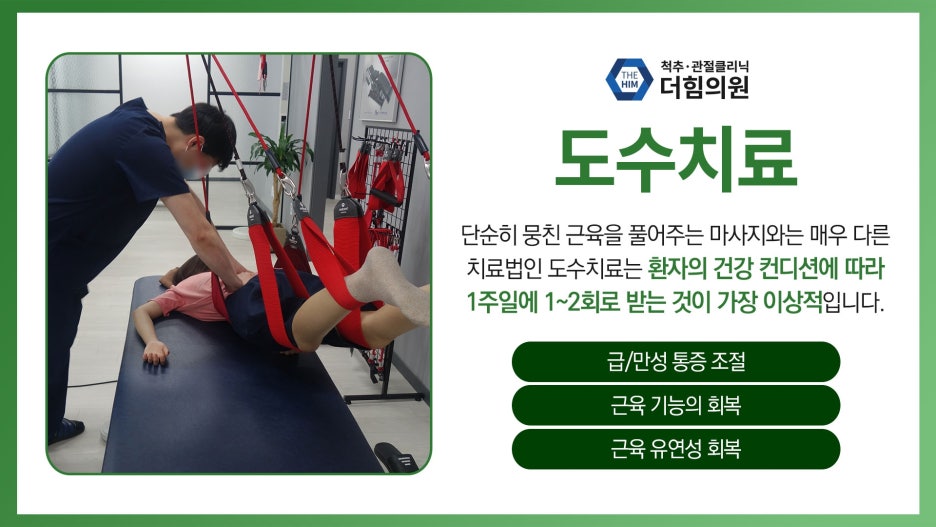 THE HIM
척추·관절클리닉
더힘의원

도수치료

단순히 뭉친 근육을 풀어주는 마사지와는 매우 다른 치료법인 도수치료는 환자의 건강 컨디션에 따라 1주일에 1~2회로 받는 것이 가장 이상적입니다.

급/만성 통증 조절

근육 기능의 회복

근육 유연성 회복